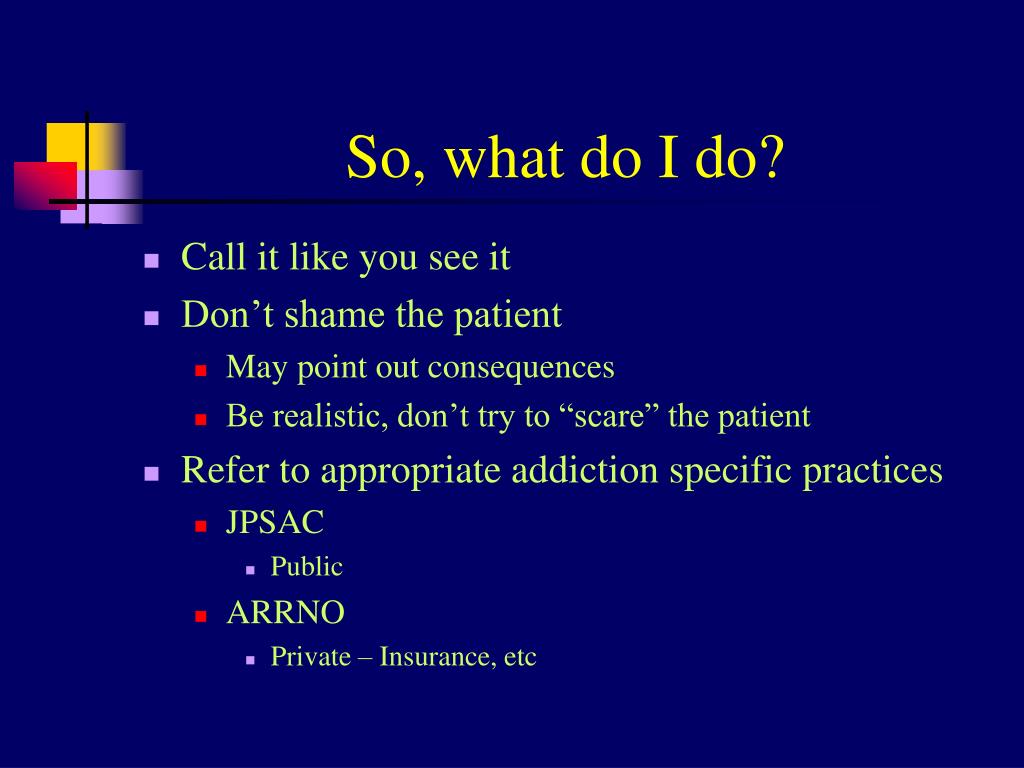 So, what do I do?

- Call it like you see it
- Don’t shame the patient
  - May point out consequences
  - Be realistic, don’t try to “scare” the patient
- Refer to appropriate addiction specific practices
  - JPSAC
    - Public
  - ARRNO
    - Private – Insurance, etc